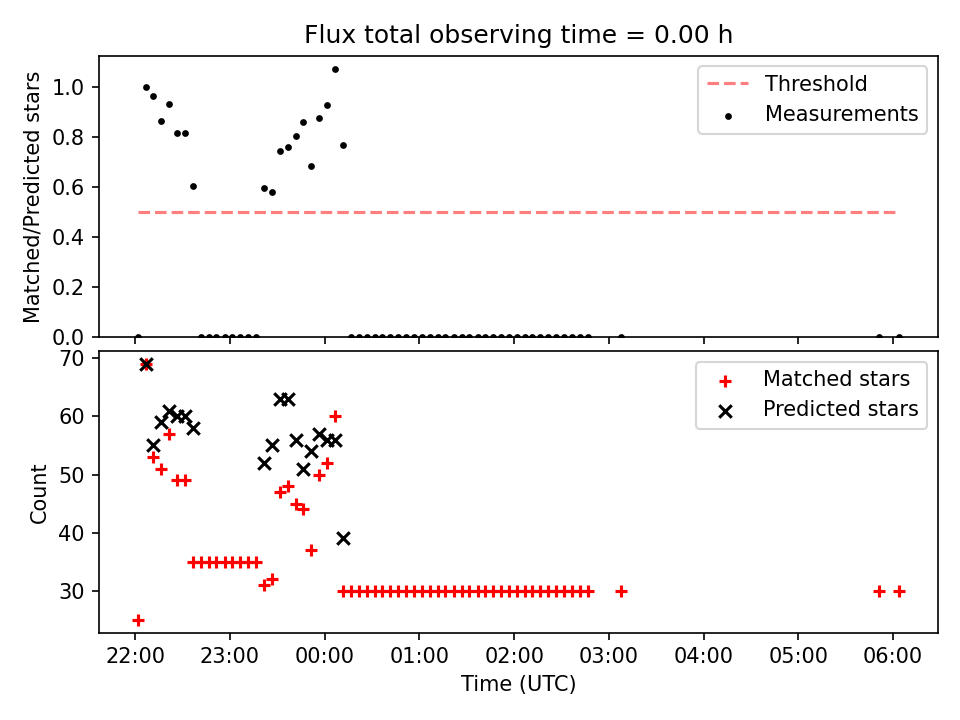 Flux total observing time = 0.00 h

Matched/Predicted stars

1.0
0.8
0.6
0.4
0.2
0.0

Threshold
Measurements

Count

70
60
50
40
30

Matched stars
Predicted stars

22:00
23:00
00:00
01:00
02:00
03:00
04:00
05:00
06:00

Time (UTC)